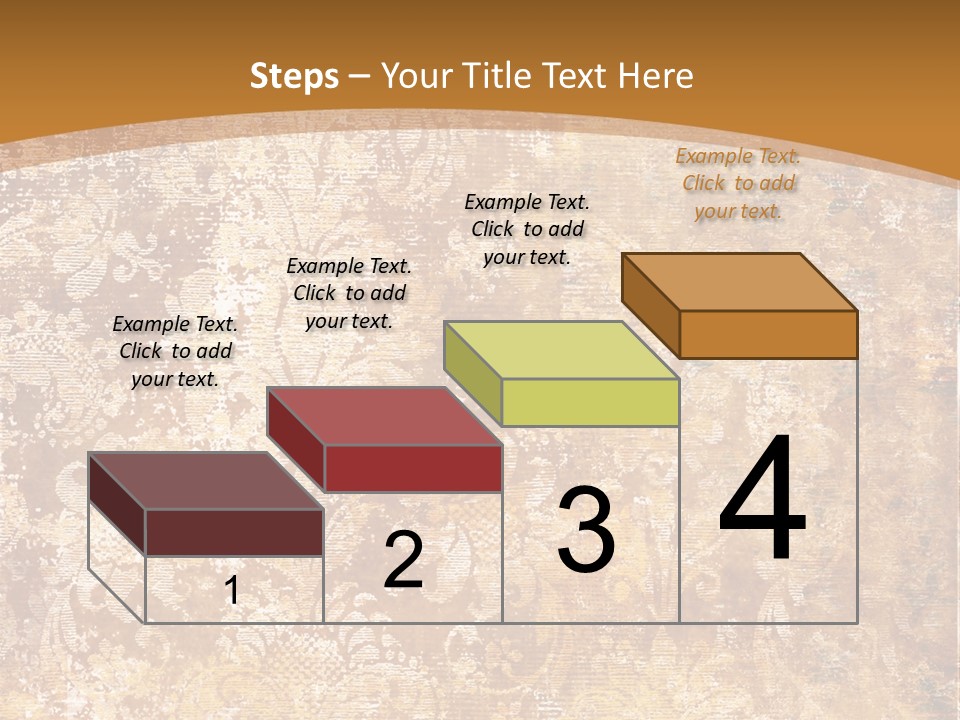 Steps – Your Title Text Here

Example Text. Click to add your text.

Example Text. Click to add your text.

Example Text. Click to add your text.

Example Text. Click to add your text.

1

2

3

4